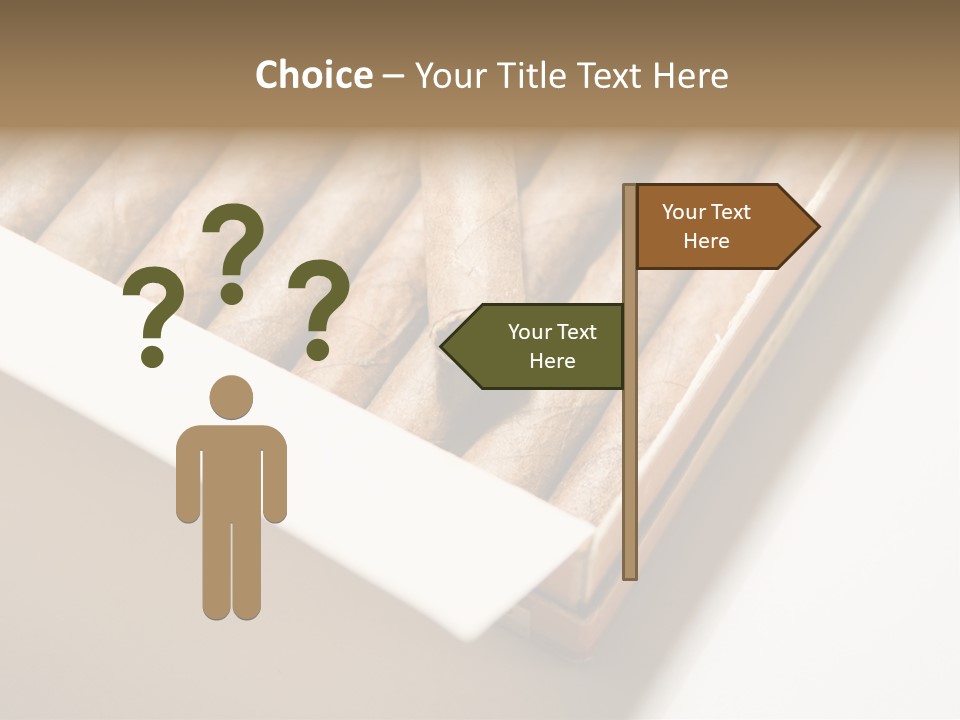 Choice – Your Title Text Here

? ? ?

Your Text Here

Your Text Here